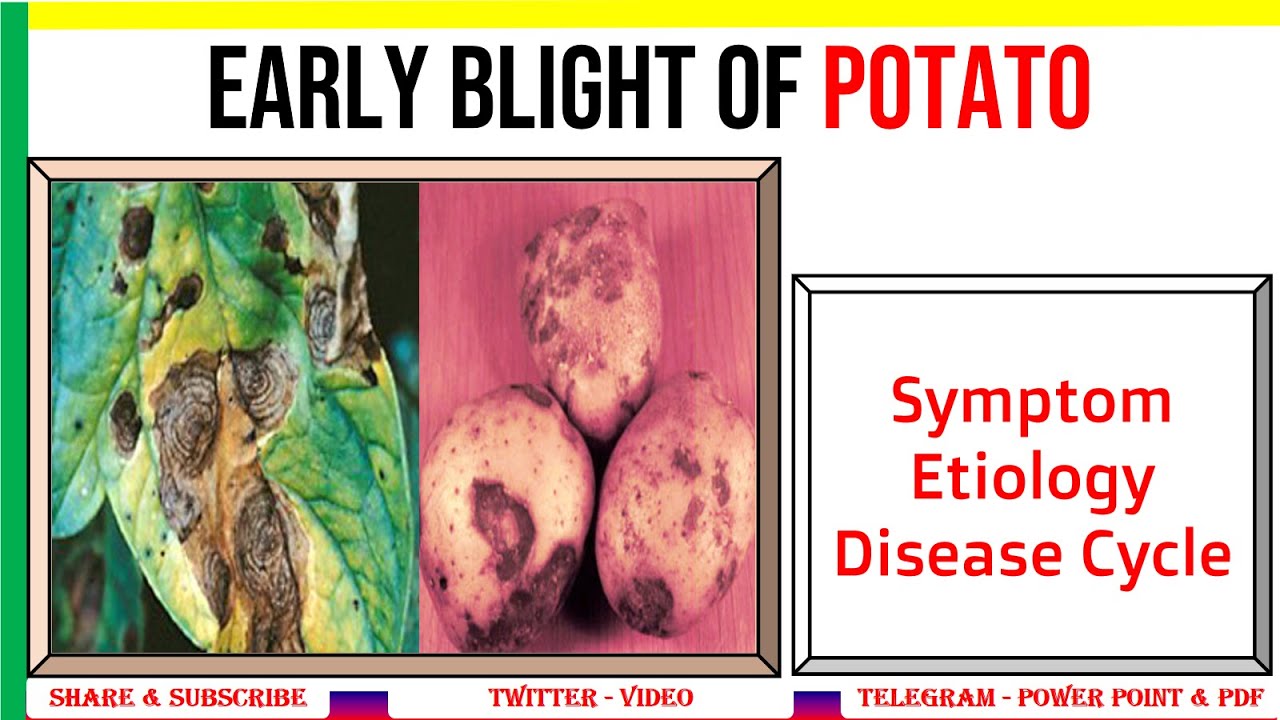 EARLY BLIGHT OF POTATO

Symptom
Etiology
Disease Cycle

SHARE & SUBSCRIBE
TWITTER - VIDEO
TELEGRAM - POWER POINT & PDF